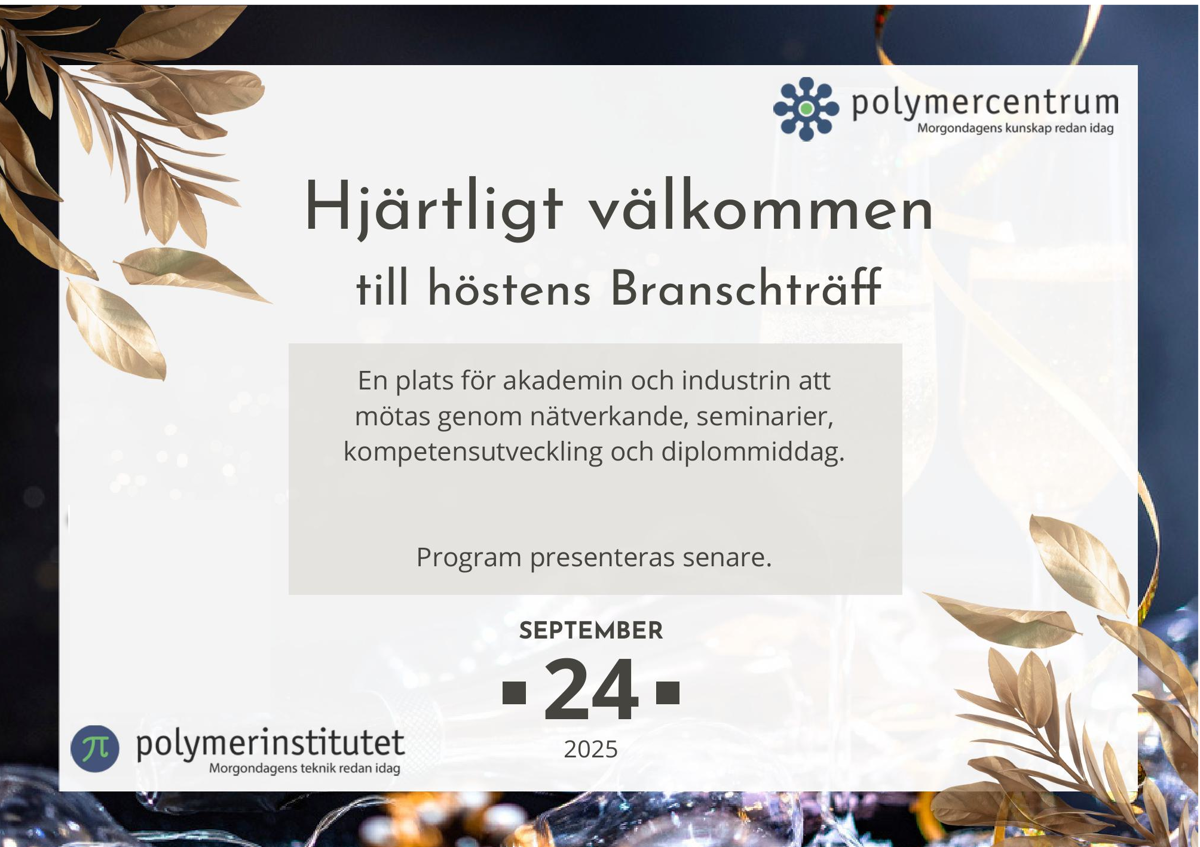 polymercentrum
Morgondagens kunskap redan idag

Hjärtligt välkommen
till höstens Branschträff

En plats för akademin och industrin att mötas genom nätverkande, seminarier, kompetensutveckling och diplommiddag.

Program presenteras senare.

SEPTEMBER
24
2025

π polymerinstitutet
Morgondagens teknik redan idag